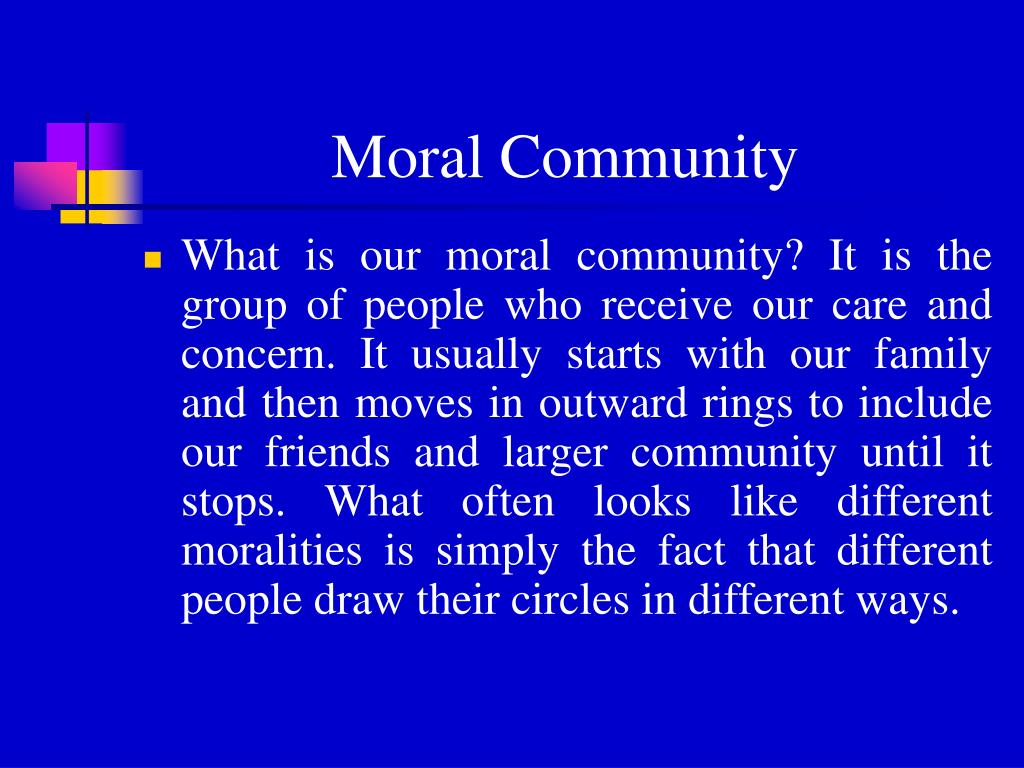 Moral Community

What is our moral community? It is the group of people who receive our care and concern. It usually starts with our family and then moves in outward rings to include our friends and larger community until it stops. What often looks like different moralities is simply the fact that different people draw their circles in different ways.